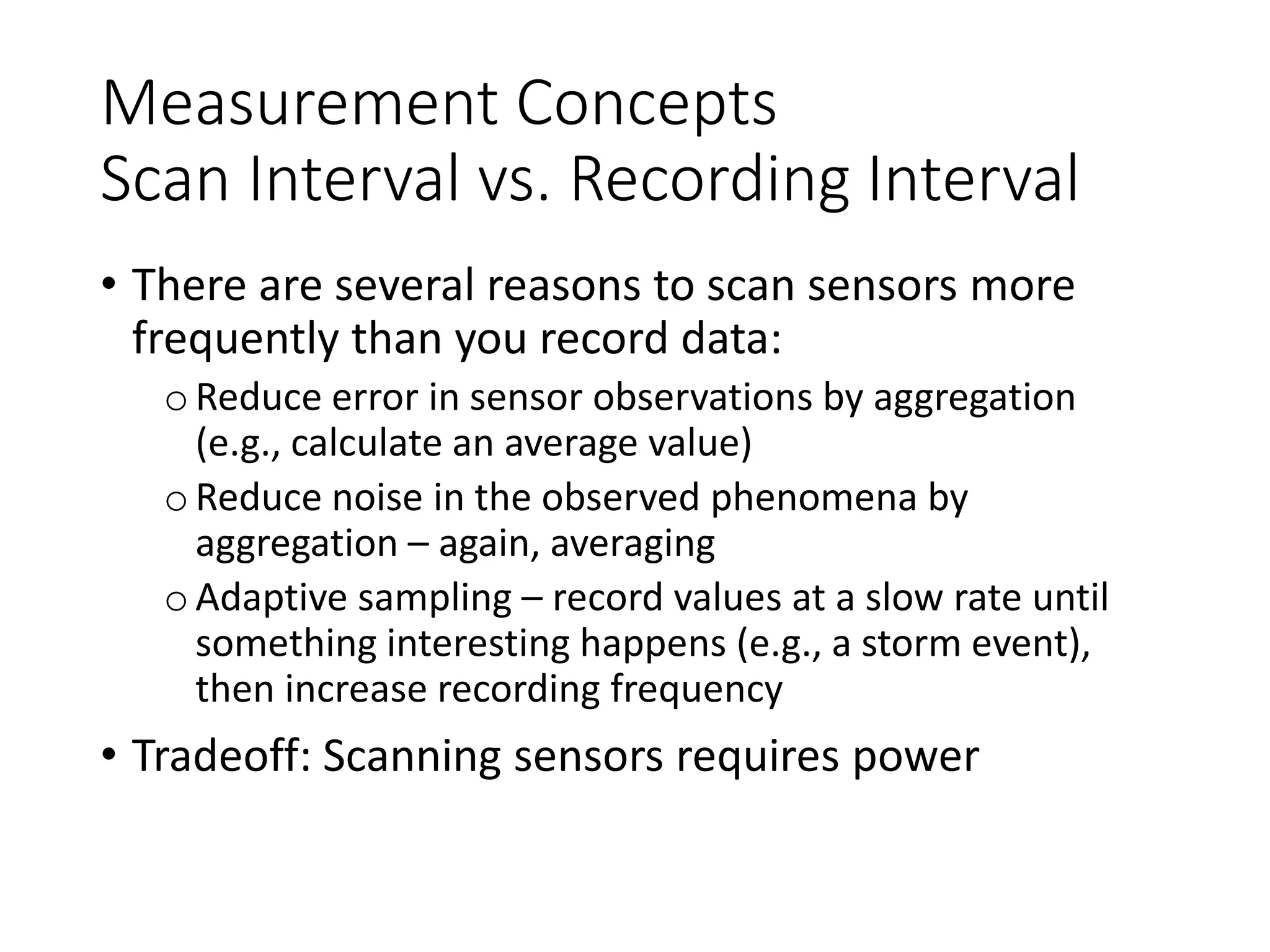 Measurement Concepts
Scan Interval vs. Recording Interval

• There are several reasons to scan sensors more frequently than you record data:
  o Reduce error in sensor observations by aggregation (e.g., calculate an average value)
  o Reduce noise in the observed phenomena by aggregation – again, averaging
  o Adaptive sampling – record values at a slow rate until something interesting happens (e.g., a storm event), then increase recording frequency
• Tradeoff: Scanning sensors requires power